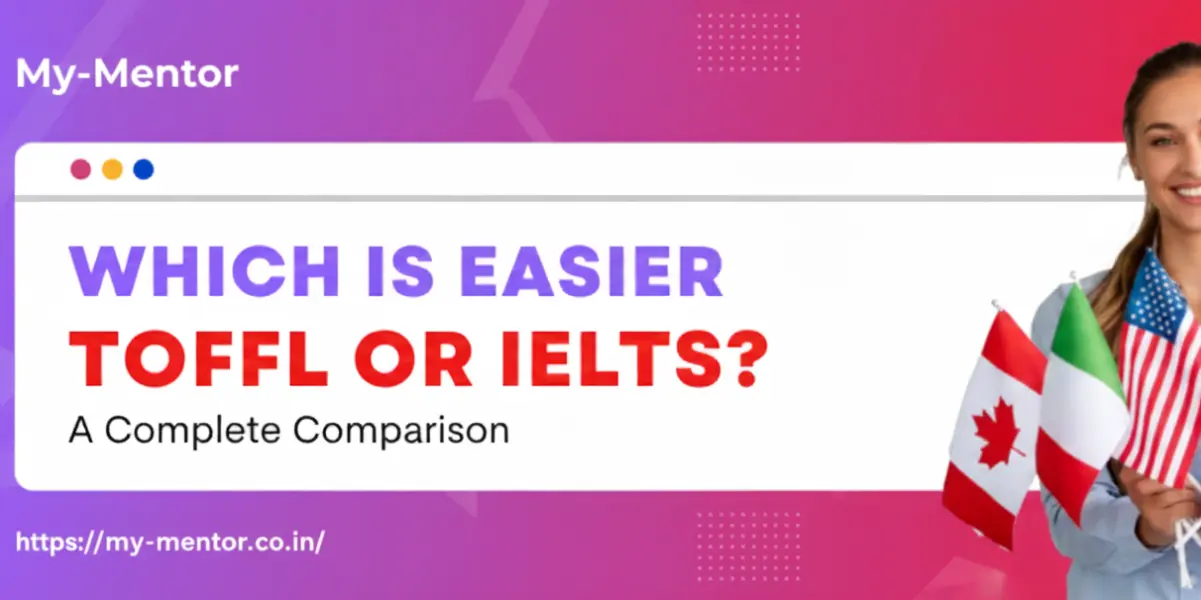 My-Mentor

WHICH IS EASIER
TOFFL OR IELTS?
A Complete Comparison

https://my-mentor.co.in/